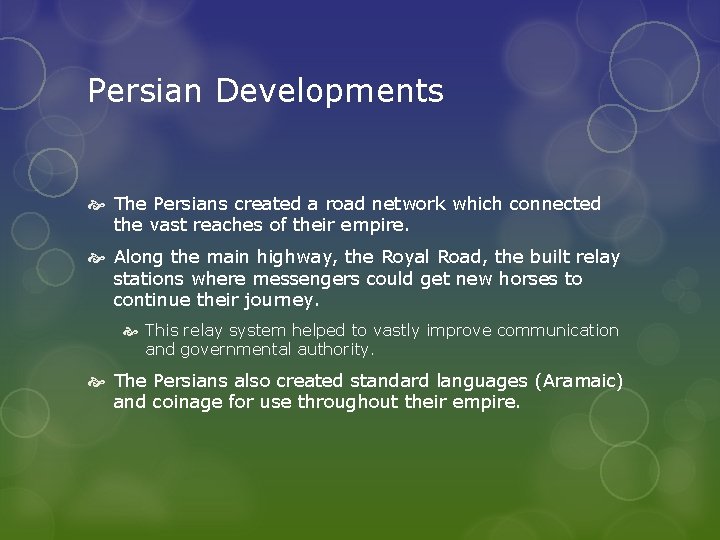 Persian Developments

The Persians created a road network which connected the vast reaches of their empire.

Along the main highway, the Royal Road, the built relay stations where messengers could get new horses to continue their journey.

This relay system helped to vastly improve communication and governmental authority.

The Persians also created standard languages (Aramaic) and coinage for use throughout their empire.